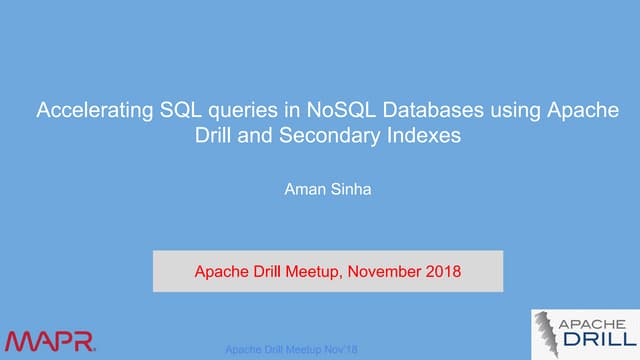 Accelerating SQL queries in NoSQL Databases using Apache Drill and Secondary Indexes

Aman Sinha

Apache Drill Meetup, November 2018

MAPR.

Apache Drill Meetup Nov'18

APACHE DRILL